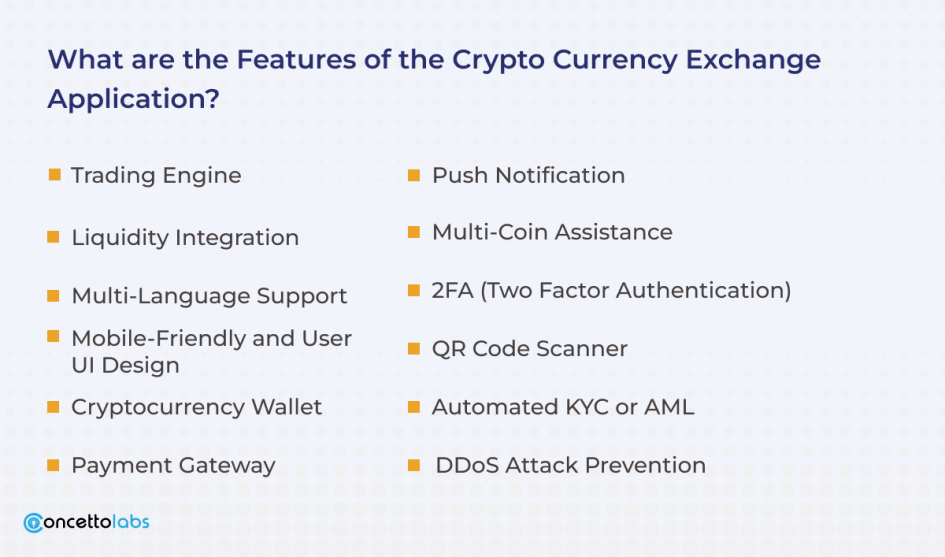 What are the Features of the Crypto Currency Exchange Application?

Trading Engine

Liquidity Integration

Multi-Language Support

Mobile-Friendly and User UI Design

Cryptocurrency Wallet

Payment Gateway

Push Notification

Multi-Coin Assistance

2FA (Two Factor Authentication)

QR Code Scanner

Automated KYC or AML

DDoS Attack Prevention

concettolabs